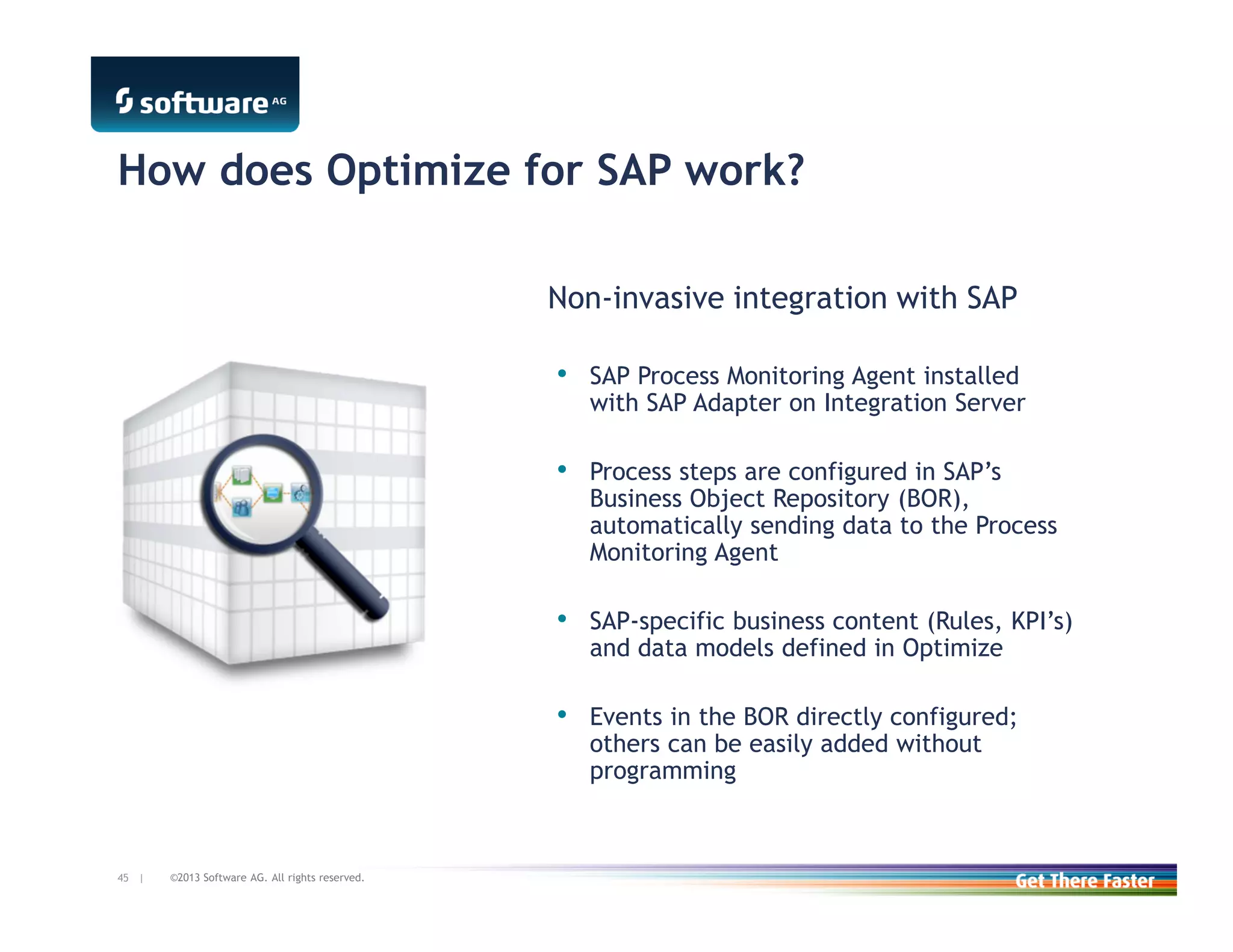 software AG

How does Optimize for SAP work?

Non-invasive integration with SAP

• SAP Process Monitoring Agent installed with SAP Adapter on Integration Server

• Process steps are configured in SAP's Business Object Repository (BOR), automatically sending data to the Process Monitoring Agent

• SAP-specific business content (Rules, KPI's) and data models defined in Optimize

• Events in the BOR directly configured; others can be easily added without programming

45 | ©2013 Software AG. All rights reserved.

Get There Faster